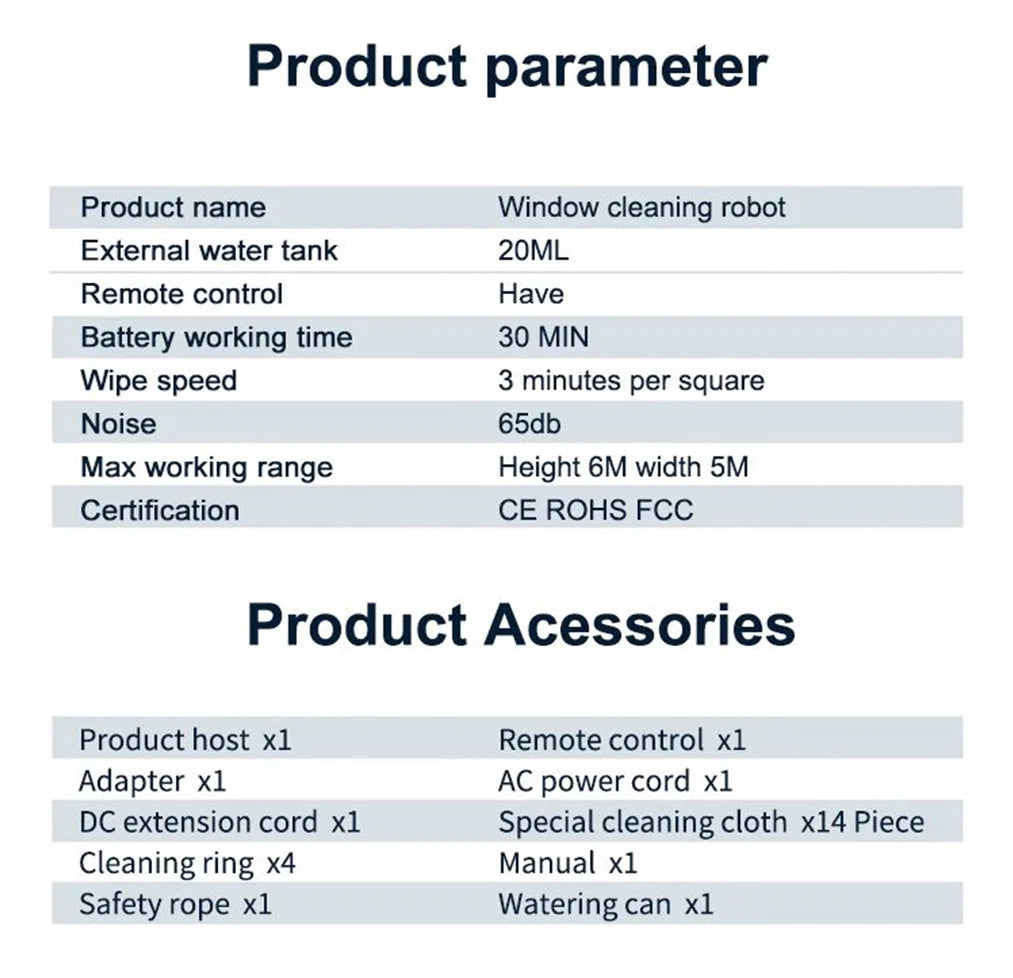 Product parameter

| Product name | Window cleaning robot |
|---|---|
| External water tank | 20ML |
| Remote control | Have |
| Battery working time | 30 MIN |
| Wipe speed | 3 minutes per square |
| Noise | 65db |
| Max working range | Height 6M width 5M |
| Certification | CE ROHS FCC |

Product Acessories

| Product host x1 | Remote control x1 |
|---|---|
| Adapter x1 | AC power cord x1 |
| DC extension cord x1 | Special cleaning cloth x14 Piece |
| Cleaning ring x4 | Manual x1 |
| Safety rope x1 | Watering can x1 |